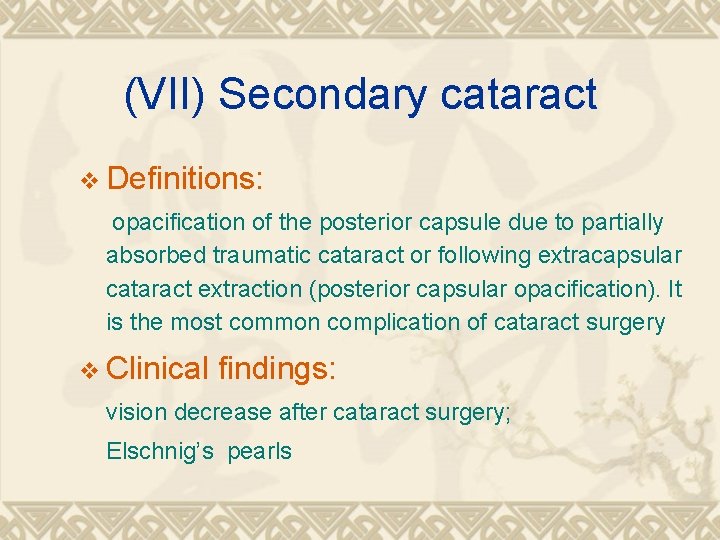 (VII) Secondary cataract

❖ Definitions:

opacification of the posterior capsule due to partially absorbed traumatic cataract or following extracapsular cataract extraction (posterior capsular opacification). It is the most common complication of cataract surgery

❖ Clinical findings:

vision decrease after cataract surgery;

Elschnig's pearls